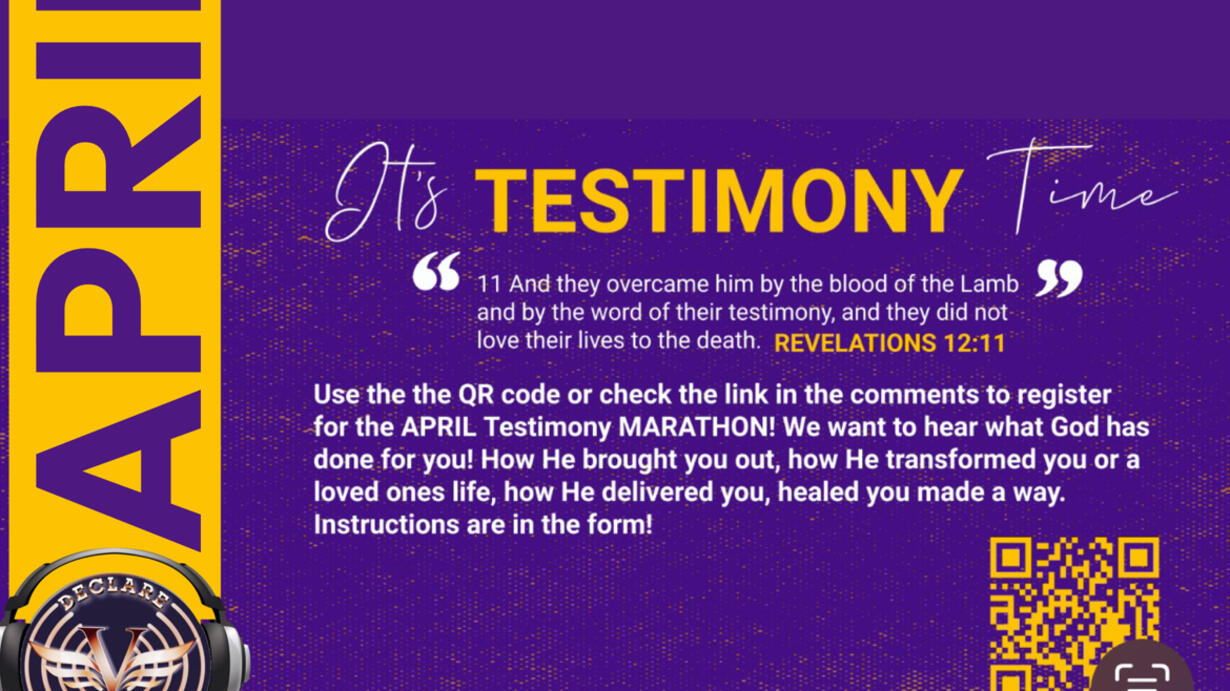 APRIL

It's TESTIMONY Time

11 And they overcame him by the blood of the Lamb and by the word of their testimony, and they did not love their lives to the death. REVELATIONS 12:11

Use the the QR code or check the link in the comments to register for the APRIL Testimony MARATHON! We want to hear what God has done for you! How He brought you out, how He transformed you or a loved ones life, how He delivered you, healed you made a way. Instructions are in the form!

DECLARE